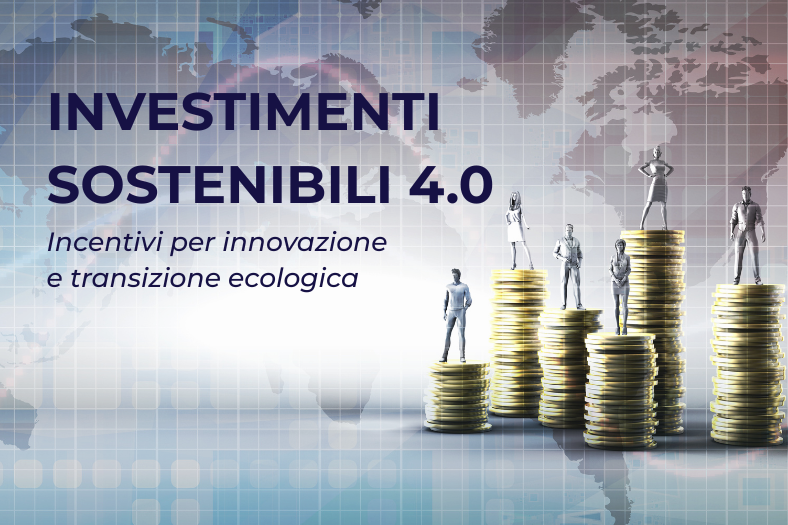 INVESTIMENTI SOSTENIBILI 4.0

Incentivi per innovazione e transizione ecologica